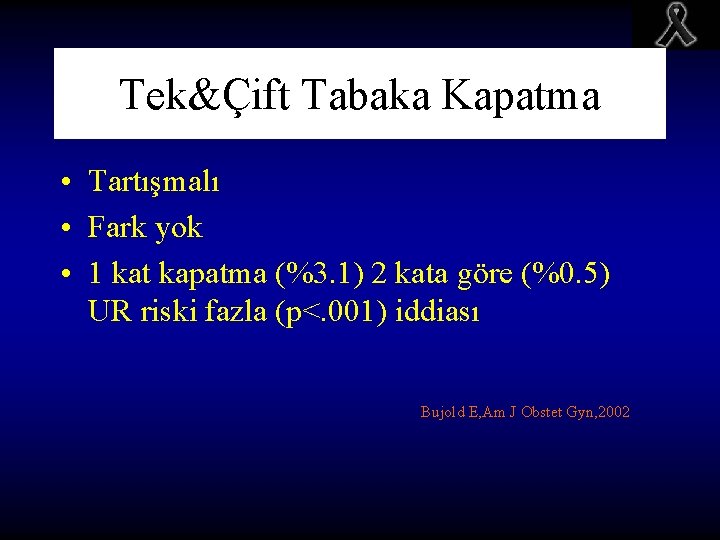 Tek&Çift Tabaka Kapatma

• Tartışmalı
• Fark yok
• 1 kat kapatma (%3.1) 2 kata göre (%0.5) UR riski fazla (p<.001) iddiası

Bujold E,Am J Obstet Gyn,2002